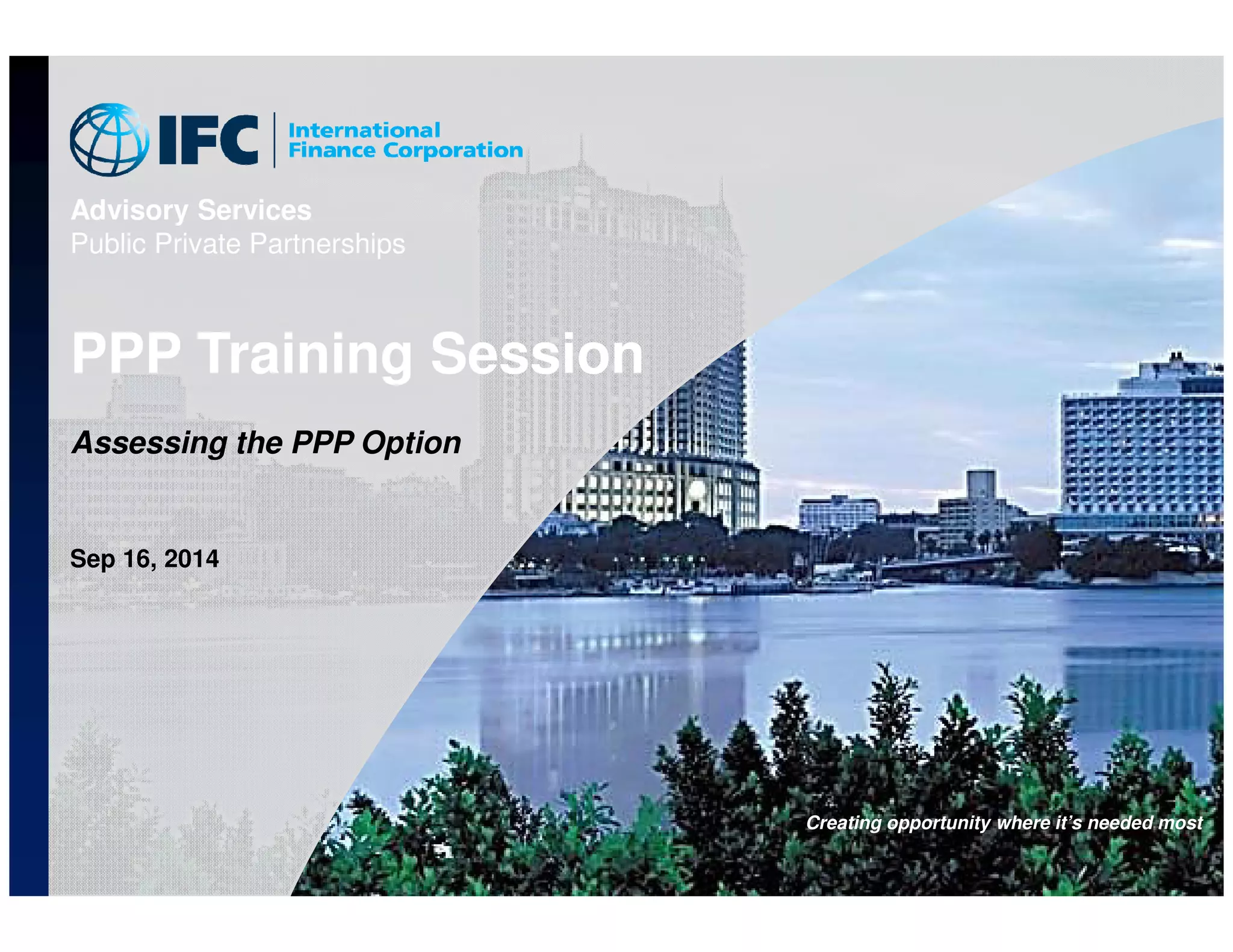 IFC International Finance Corporation

Advisory Services
Public Private Partnerships

PPP Training Session

Assessing the PPP Option

Sep 16, 2014

Creating opportunity where it's needed most